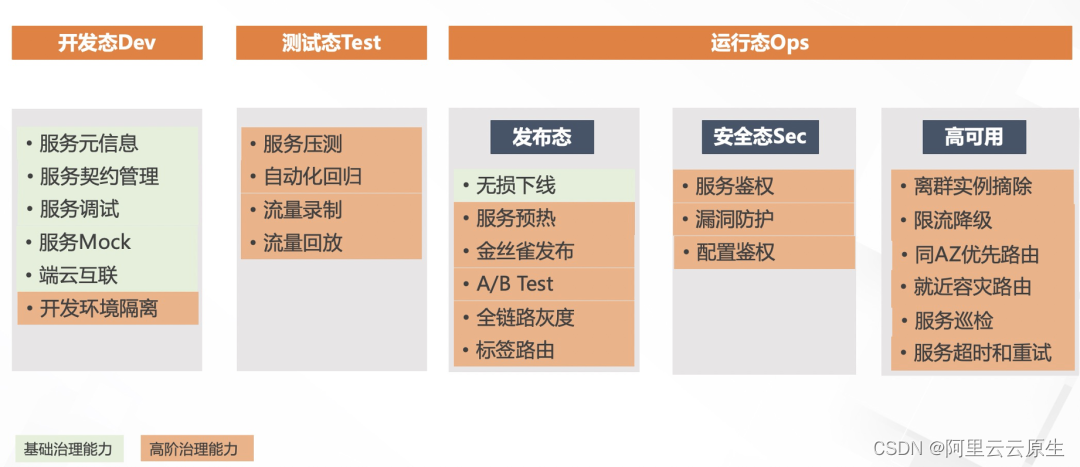 开发态Dev

测试态Test

运行态Ops

• 服务元信息
• 服务契约管理
• 服务调试
• 服务Mock
• 端云互联
• 开发环境隔离

• 服务压测
• 自动化回归
• 流量录制
• 流量回放

发布态

• 无损下线
• 服务预热
• 金丝雀发布
• A/B Test
• 全链路灰度
• 标签路由

安全态Sec

• 服务鉴权
• 漏洞防护
• 配置鉴权

高可用

• 离群实例摘除
• 限流降级
• 同AZ优先路由
• 就近容灾路由
• 服务巡检
• 服务超时和重试

基础治理能力

高阶治理能力

CSDN @阿里云云原生